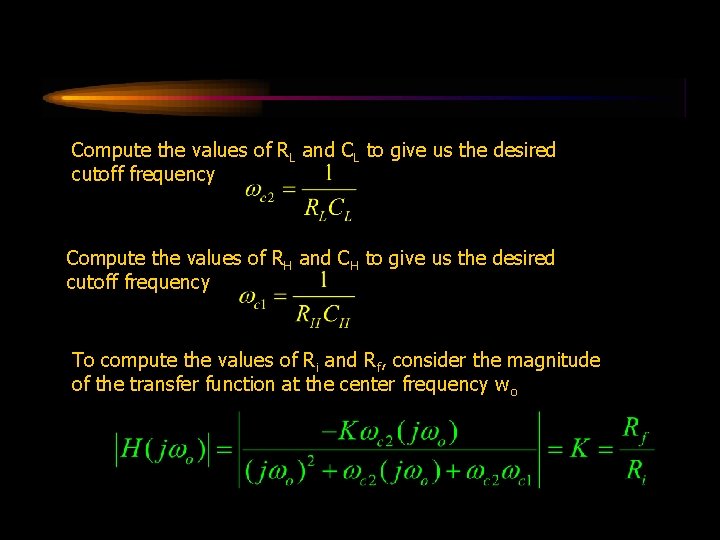 Compute the values of $R_L$ and $C_L$ to give us the desired cutoff frequency $\omega_{c2} = \frac{1}{R_L C_L}$

Compute the values of $R_H$ and $C_H$ to give us the desired cutoff frequency $\omega_{c1} = \frac{1}{R_H C_H}$

To compute the values of $R_i$ and $R_f$, consider the magnitude of the transfer function at the center frequency $w_o$

$\left|H(j\omega_o)\right| = \left|\frac{-K\omega_{c2}(j\omega_o)}{(j\omega_o)^2 + \omega_{c2}(j\omega_o) + \omega_{c2}\omega_{c1}}\right| = K = \frac{R_f}{R_i}$